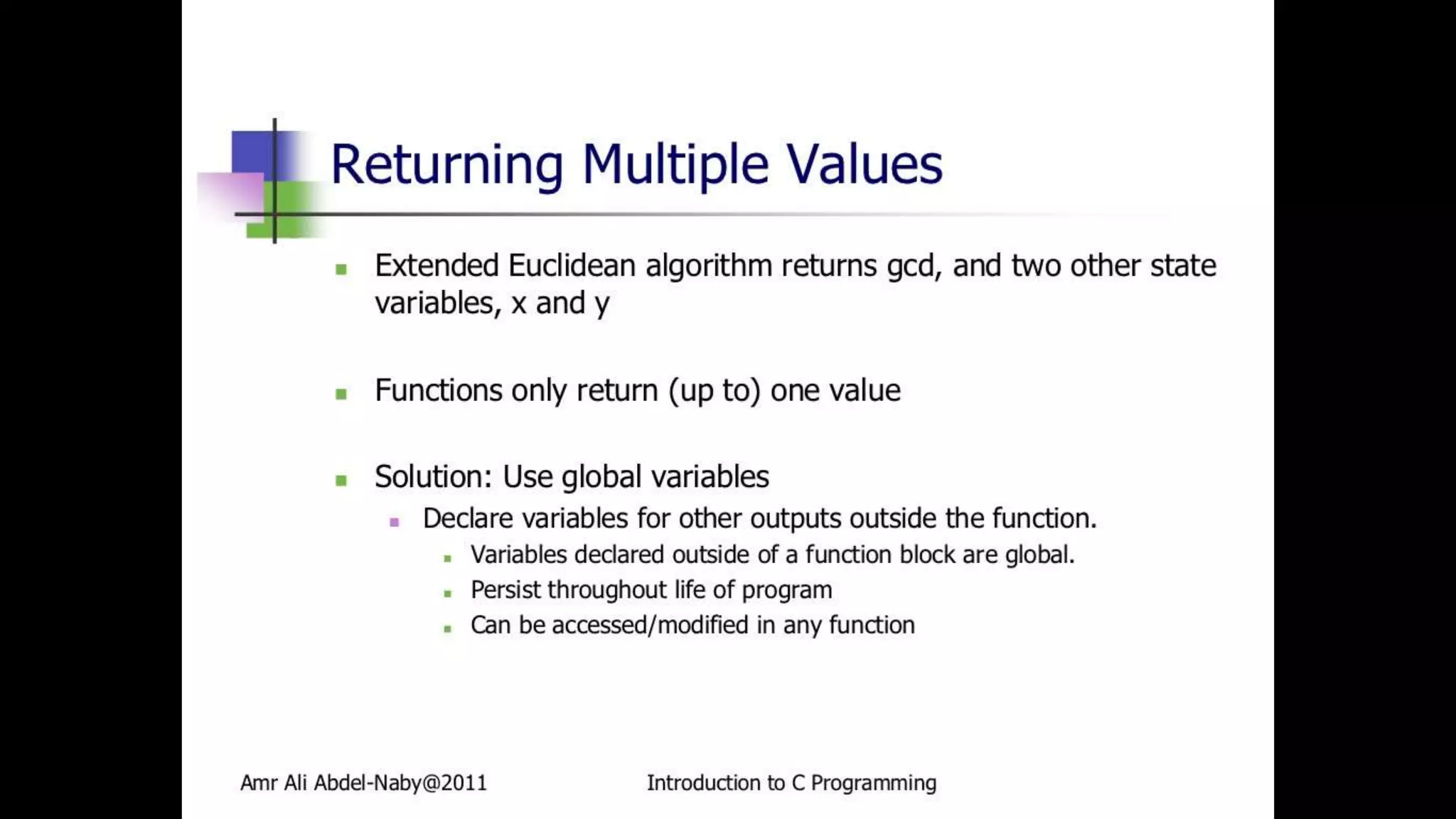 Returning Multiple Values

- Extended Euclidean algorithm returns gcd, and two other state variables, x and y

- Functions only return (up to) one value

- Solution: Use global variables
  - Declare variables for other outputs outside the function.
    - Variables declared outside of a function block are global.
    - Persist throughout life of program
    - Can be accessed/modified in any function

Amr Ali Abdel-Naby@2011

Introduction to C Programming